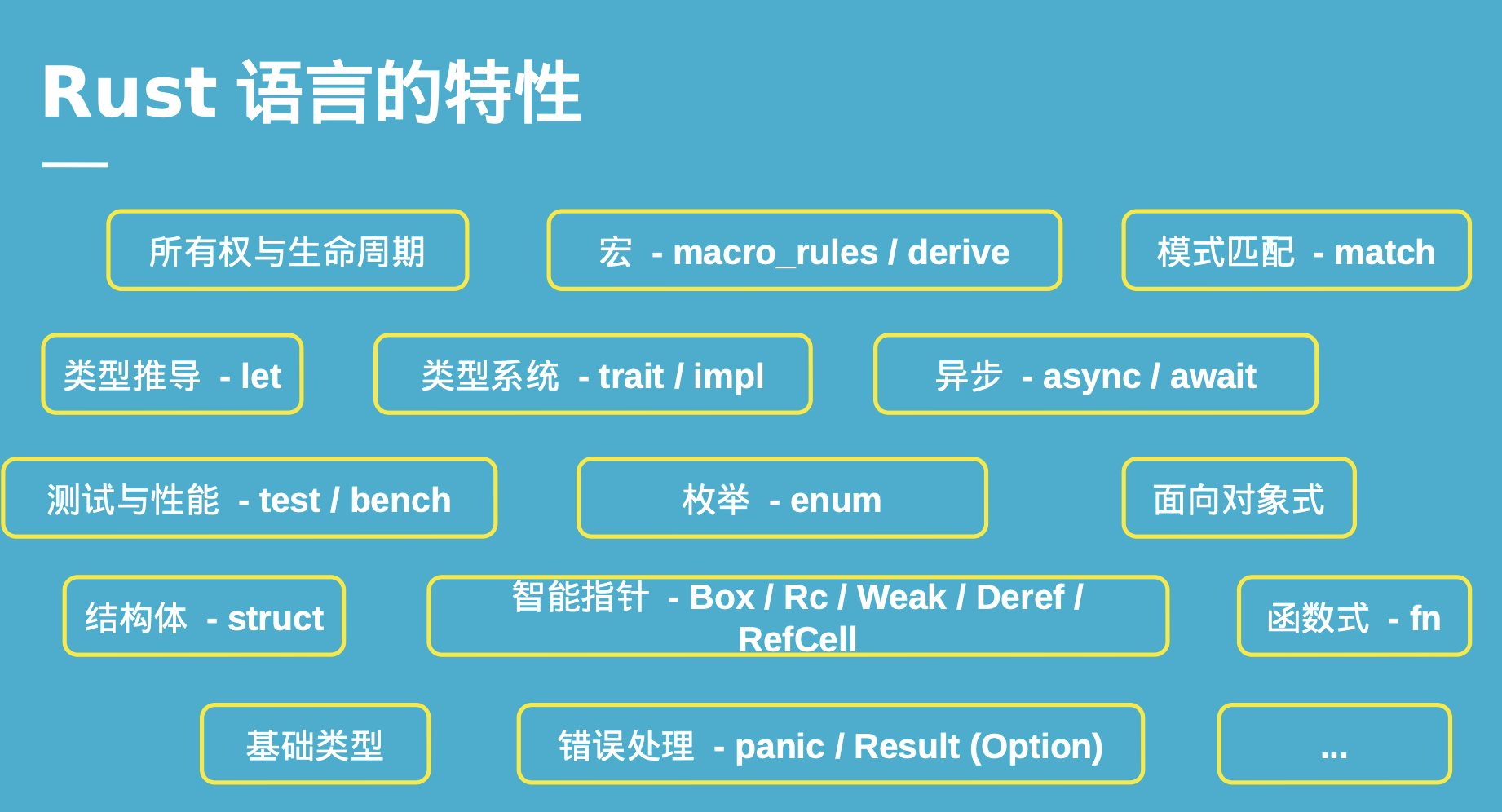 Rust 语言的特性

所有权与生命周期

宏 - macro_rules / derive

模式匹配 - match

类型推导 - let

类型系统 - trait / impl

异步 - async / await

测试与性能 - test / bench

枚举 - enum

面向对象式

结构体 - struct

智能指针 - Box / Rc / Weak / Deref / RefCell

函数式 - fn

基础类型

错误处理 - panic / Result (Option)

...